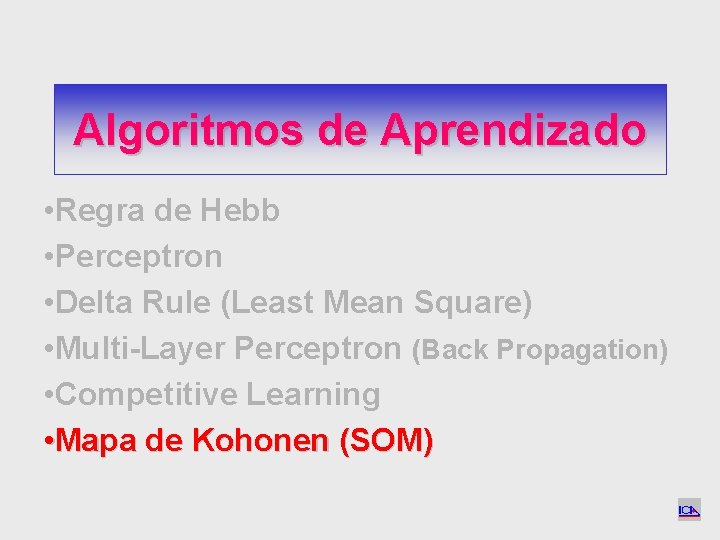 Algoritmos de Aprendizado

•Regra de Hebb
•Perceptron
•Delta Rule (Least Mean Square)
•Multi-Layer Perceptron (Back Propagation)
•Competitive Learning
•Mapa de Kohonen (SOM)

ICA